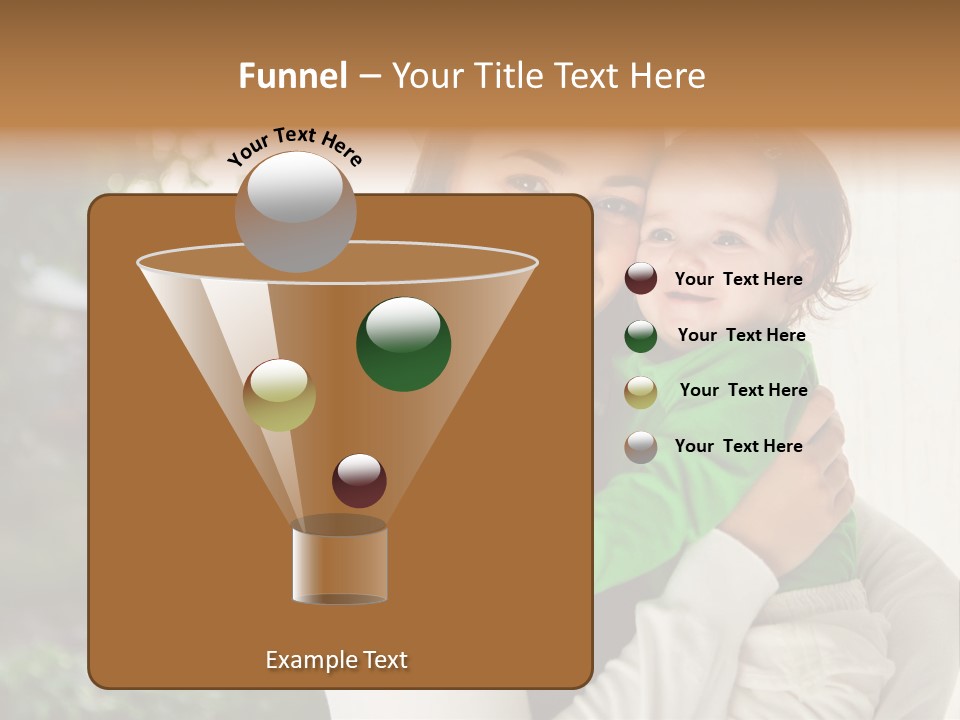 Funnel – Your Title Text Here

Your Text Here

Your Text Here

Your Text Here

Your Text Here

Your Text Here

Example Text